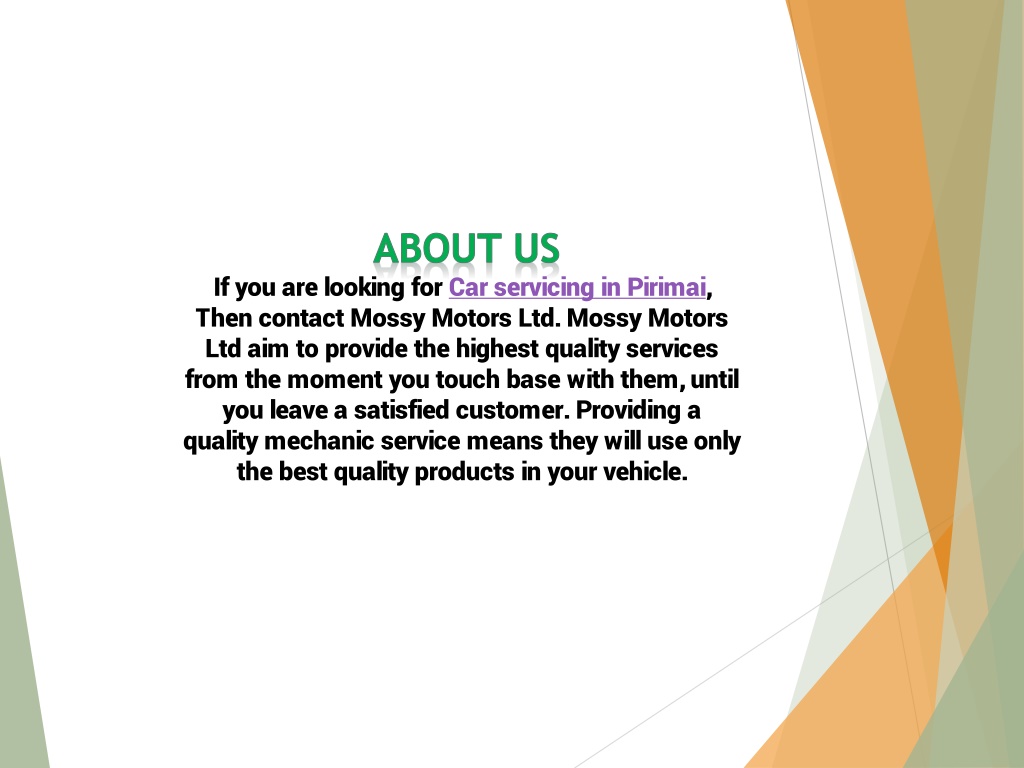 ABOUT US

If you are looking for Car servicing in Pirimai, Then contact Mossy Motors Ltd. Mossy Motors Ltd aim to provide the highest quality services from the moment you touch base with them, until you leave a satisfied customer. Providing a quality mechanic service means they will use only the best quality products in your vehicle.